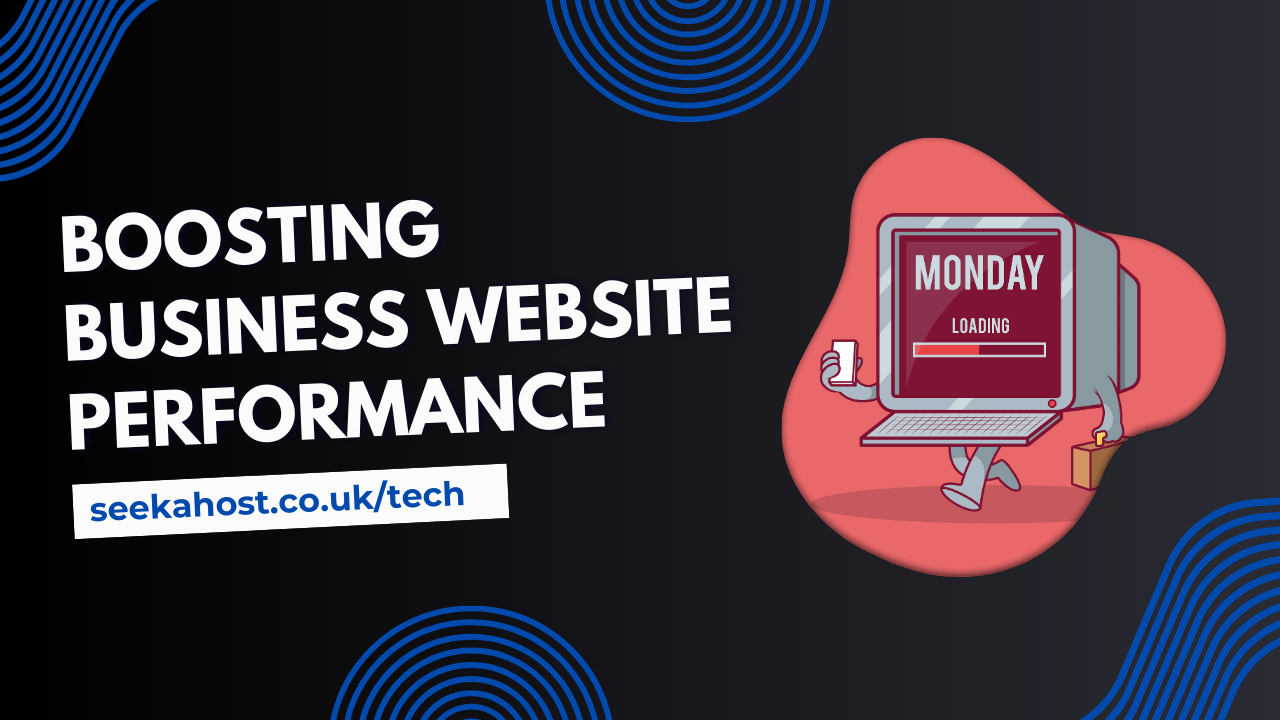 BOOSTING BUSINESS WEBSITE PERFORMANCE

seekahost.co.uk/tech

MONDAY

LOADING